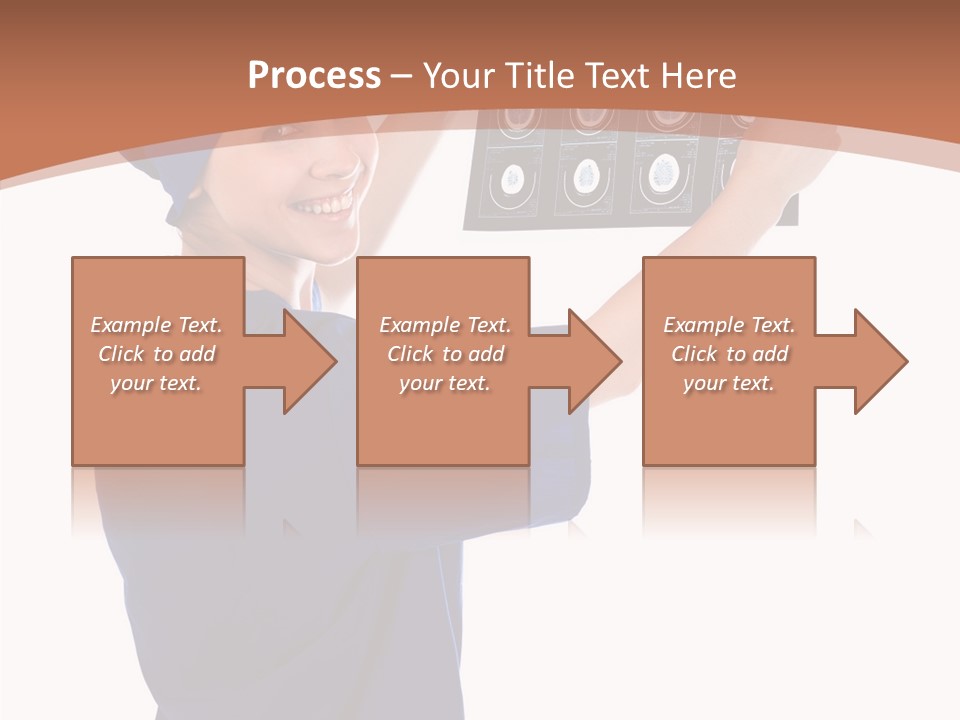 Process – Your Title Text Here

Example Text. Click to add your text.

Example Text. Click to add your text.

Example Text. Click to add your text.